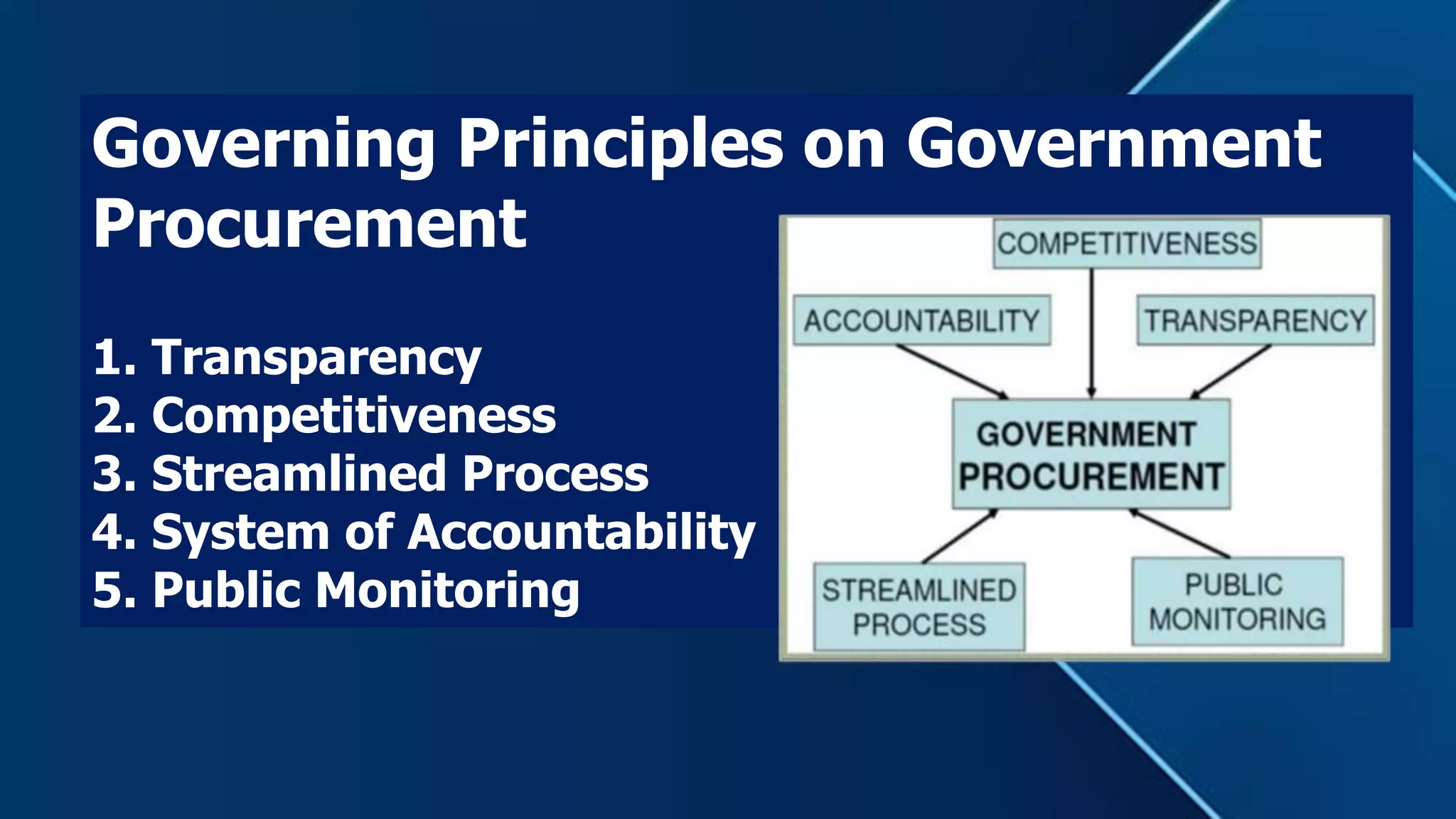 Governing Principles on Government Procurement

1. Transparency
2. Competitiveness
3. Streamlined Process
4. System of Accountability
5. Public Monitoring

COMPETITIVENESS

ACCOUNTABILITY

TRANSPARENCY

GOVERNMENT PROCUREMENT

STREAMLINED PROCESS

PUBLIC MONITORING